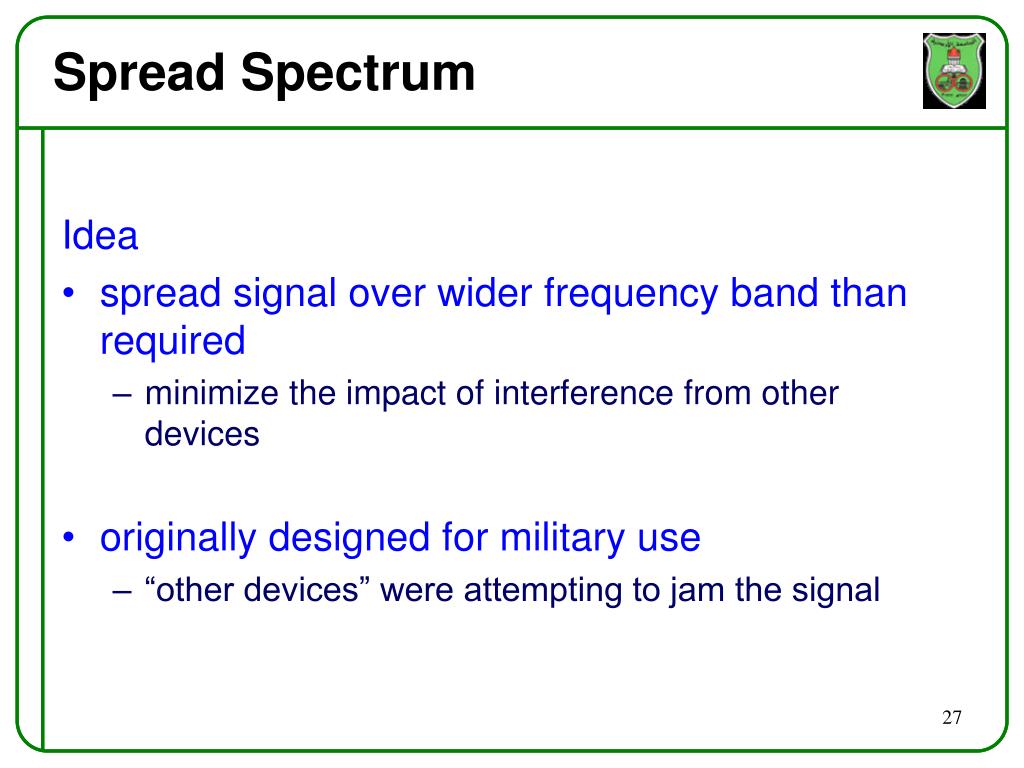 Spread Spectrum

Idea

• spread signal over wider frequency band than required

– minimize the impact of interference from other devices

• originally designed for military use

– “other devices” were attempting to jam the signal

27